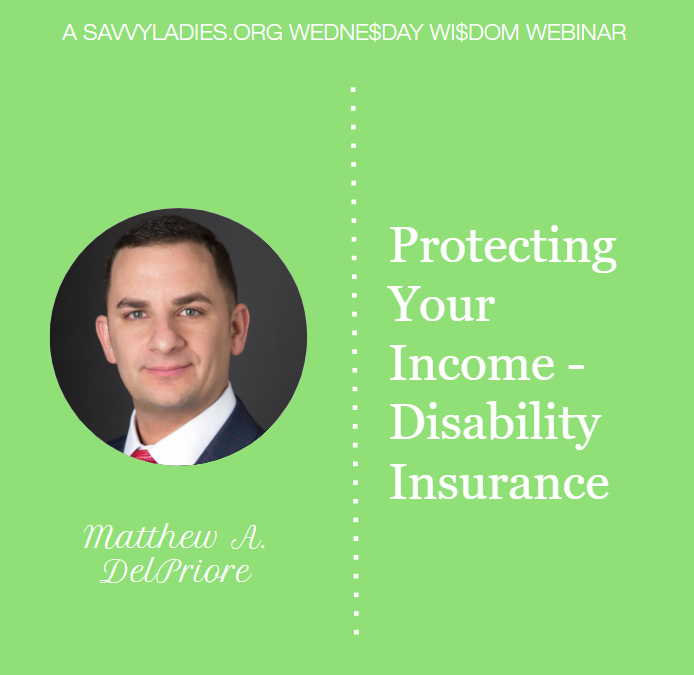 A SAVVYLADIES.ORG WEDNE$DAY WI$DOM WEBINAR

Matthew A. DelPriore

Protecting Your Income - Disability Insurance